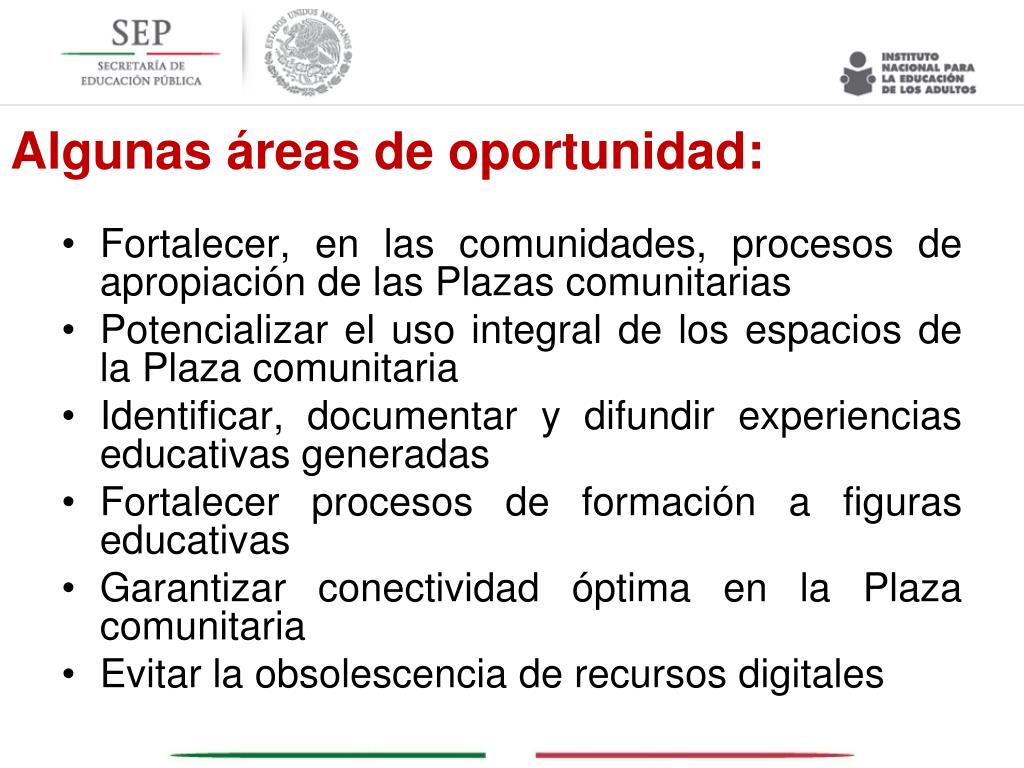 SEP
SECRETARÍA DE
EDUCACIÓN PÚBLICA

ESTADOS UNIDOS MEXICANOS

INSTITUTO
NACIONAL PARA
LA EDUCACIÓN
DE LOS ADULTOS

Algunas áreas de oportunidad:

• Fortalecer, en las comunidades, procesos de apropiación de las Plazas comunitarias
• Potencializar el uso integral de los espacios de la Plaza comunitaria
• Identificar, documentar y difundir experiencias educativas generadas
• Fortalecer procesos de formación a figuras educativas
• Garantizar conectividad óptima en la Plaza comunitaria
• Evitar la obsolescencia de recursos digitales